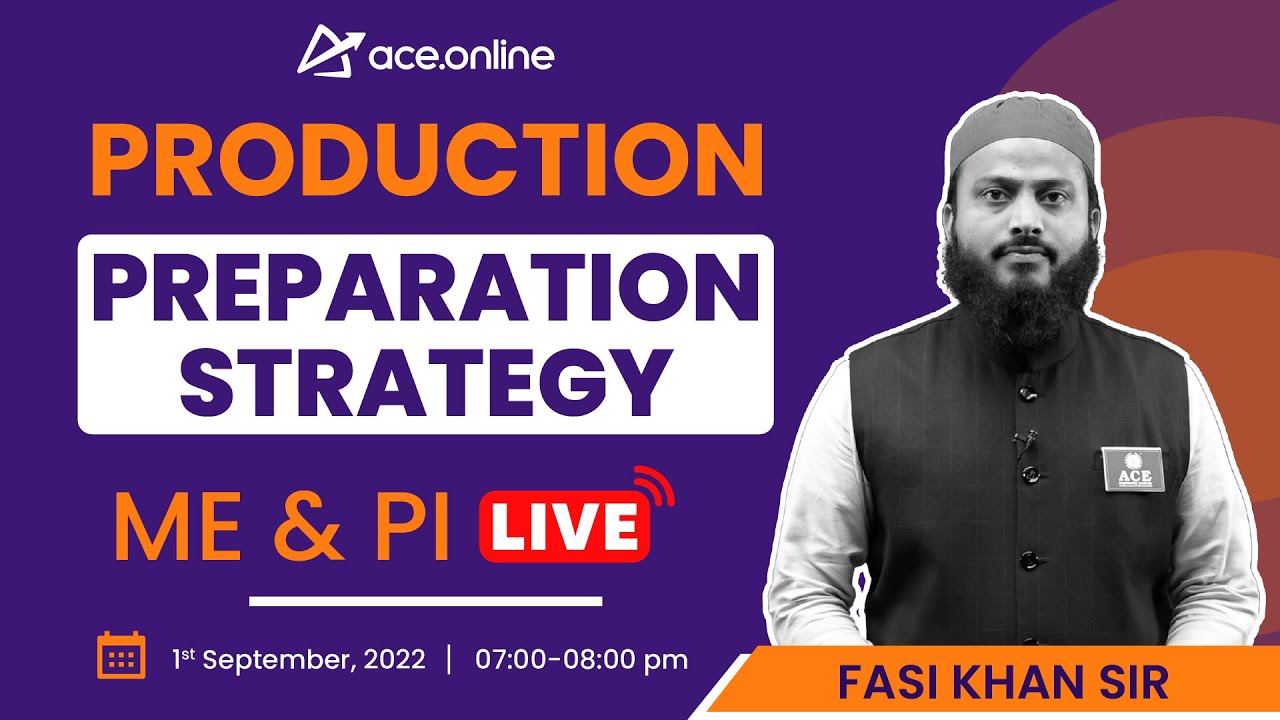 ace.online

PRODUCTION

PREPARATION STRATEGY

ME & PI LIVE

1st September, 2022 | 07:00-08:00 pm

ACE

FASI KHAN SIR